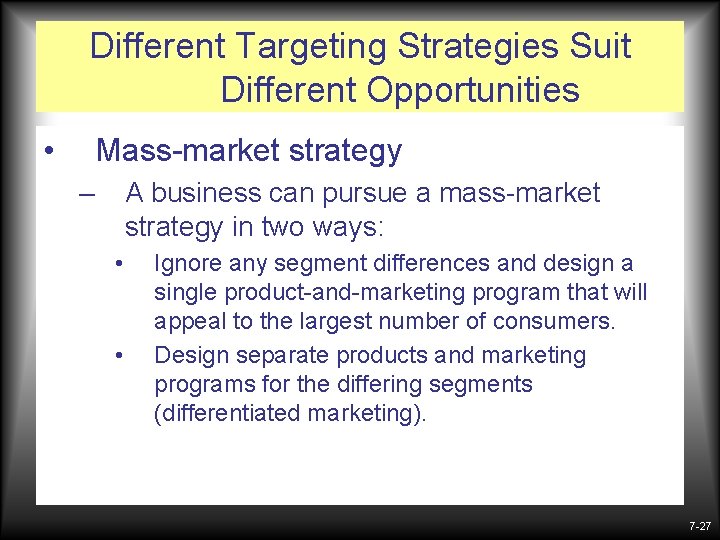 Different Targeting Strategies Suit Different Opportunities

• Mass-market strategy
– A business can pursue a mass-market strategy in two ways:
• Ignore any segment differences and design a single product-and-marketing program that will appeal to the largest number of consumers.
• Design separate products and marketing programs for the differing segments (differentiated marketing).

7-27